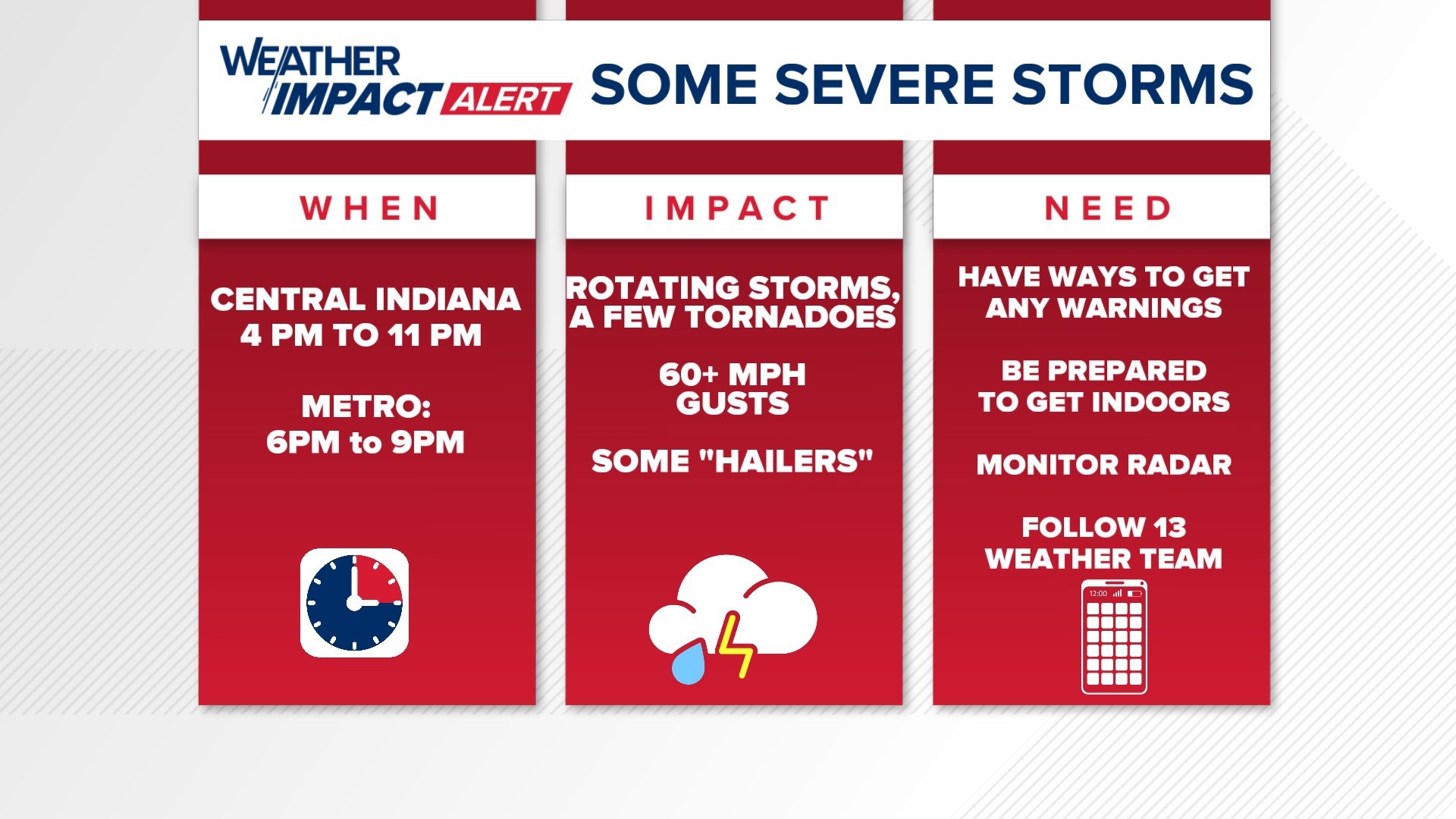 WEATHER IMPACT ALERT SOME SEVERE STORMS

WHEN

CENTRAL INDIANA 4 PM TO 11 PM

METRO: 6PM to 9PM

IMPACT

ROTATING STORMS, A FEW TORNADOES

60+ MPH GUSTS

SOME "HAILERS"

NEED

HAVE WAYS TO GET ANY WARNINGS

BE PREPARED TO GET INDOORS

MONITOR RADAR

FOLLOW 13 WEATHER TEAM

12:00